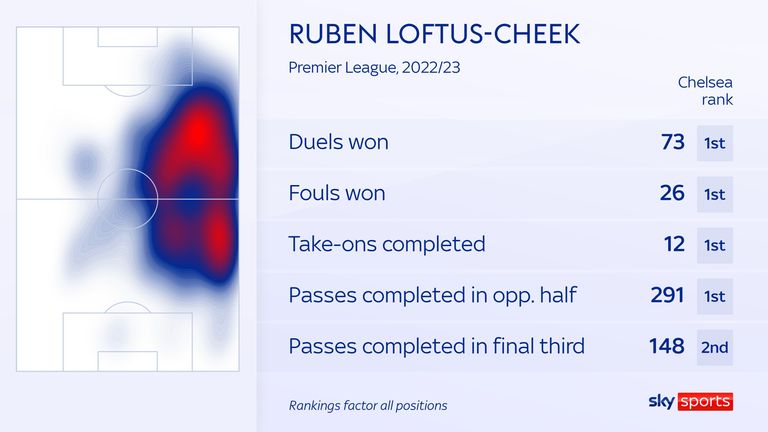 RUBEN LOFTUS-CHEEK

Premier League, 2022/23

| | | Chelsea rank |
|---|---|---|
| Duels won | 73 | 1st |
| Fouls won | 26 | 1st |
| Take-ons completed | 12 | 1st |
| Passes completed in opp. half | 291 | 1st |
| Passes completed in final third | 148 | 2nd |

Rankings factor all positions

sky sports